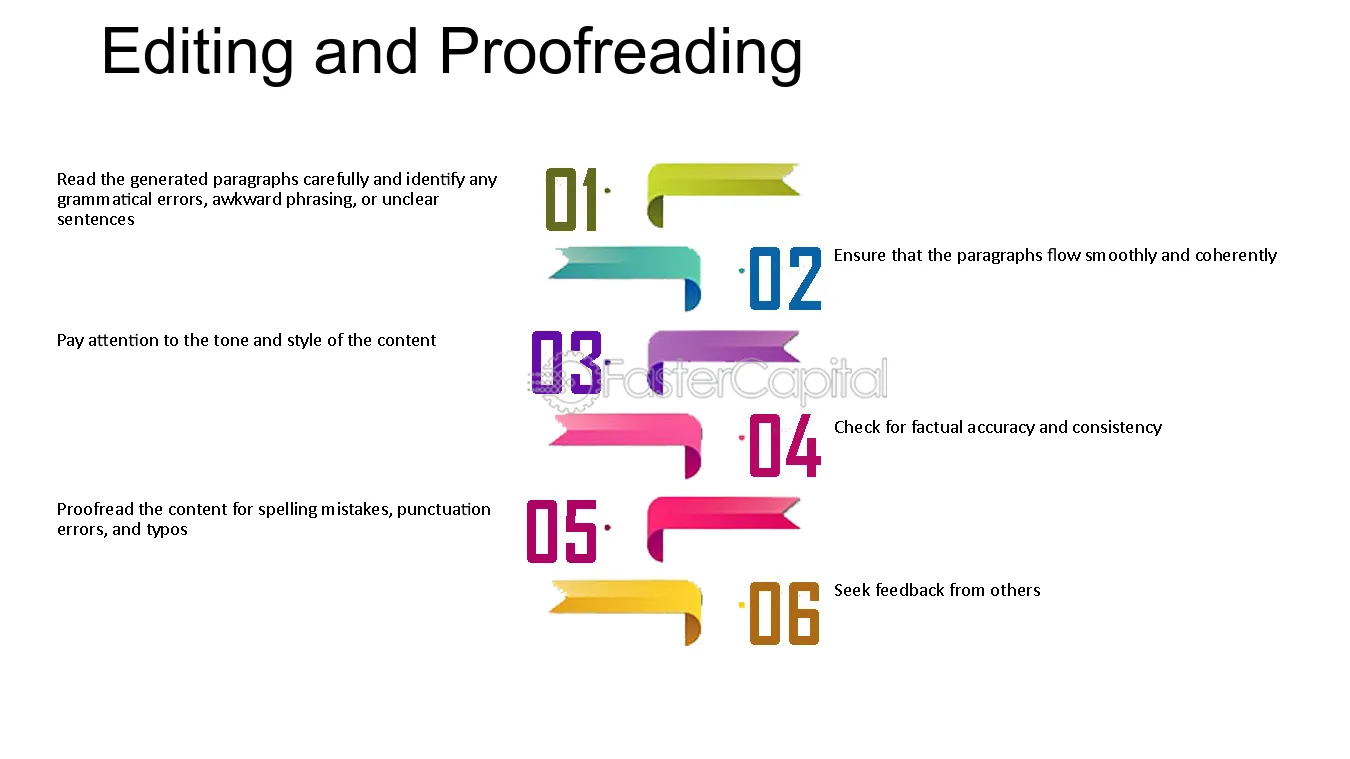 Editing and Proofreading

Read the generated paragraphs carefully and identify any grammatical errors, awkward phrasing, or unclear sentences

01

02

Ensure that the paragraphs flow smoothly and coherently

Pay attention to the tone and style of the content

03

04

Check for factual accuracy and consistency

Proofread the content for spelling mistakes, punctuation errors, and typos

05

06

Seek feedback from others

FasterCapital